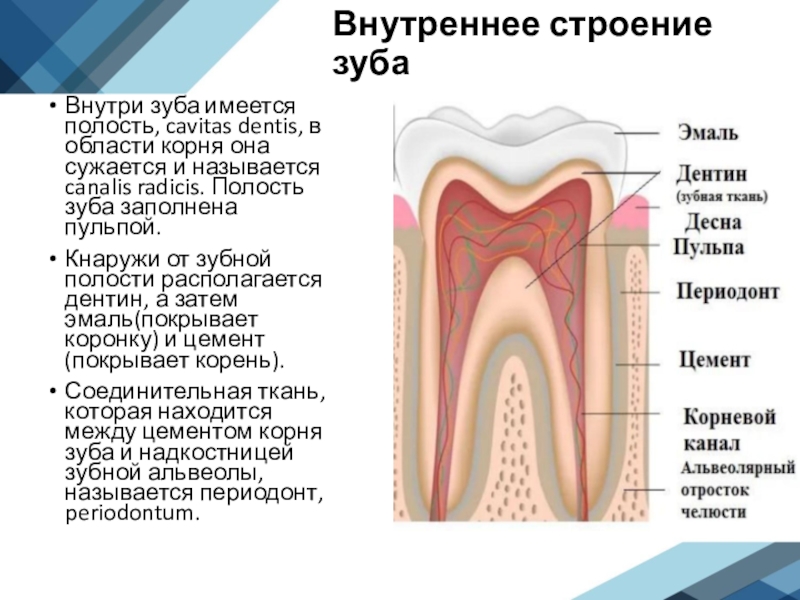 Внутреннее строение зуба

• Внутри зуба имеется полость, cavitas dentis, в области корня она сужается и называется canalis radicis. Полость зуба заполнена пульпой.

• Кнаружи от зубной полости располагается дентин, а затем эмаль(покрывает коронку) и цемент (покрывает корень).

• Соединительная ткань, которая находится между цементом корня зуба и надкостницей зубной альвеолы, называется периодонт, periodontum.

Эмаль
Дентин
(зубная ткань)
Десна
Пульпа
Периодонт
Цемент
Корневой канал
Альвеолярный отросток челюсти